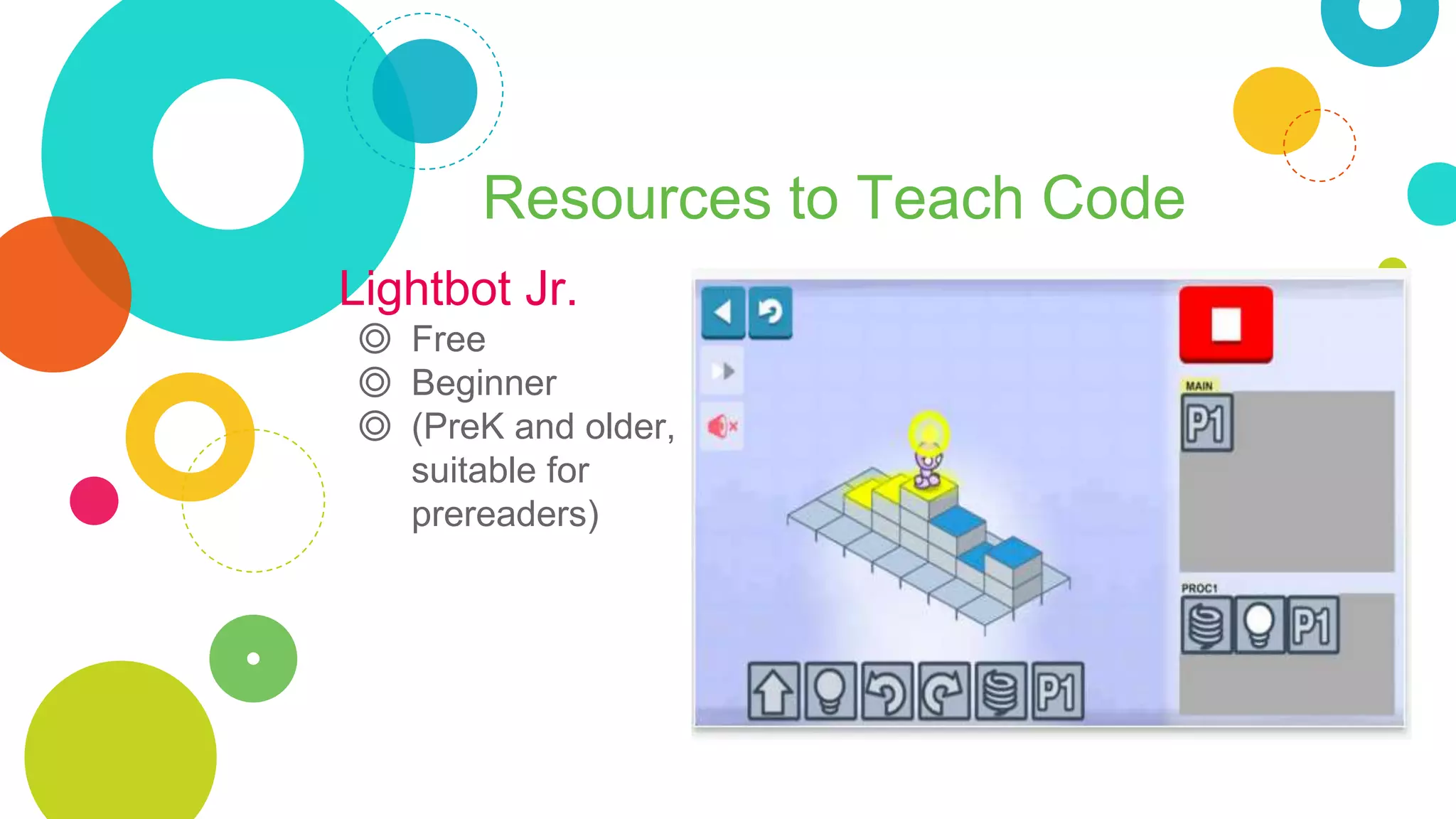 Resources to Teach Code

Lightbot Jr.

◎ Free
◎ Beginner
◎ (PreK and older, suitable for prereaders)

MAIN
P1
PROC1
P1
P1